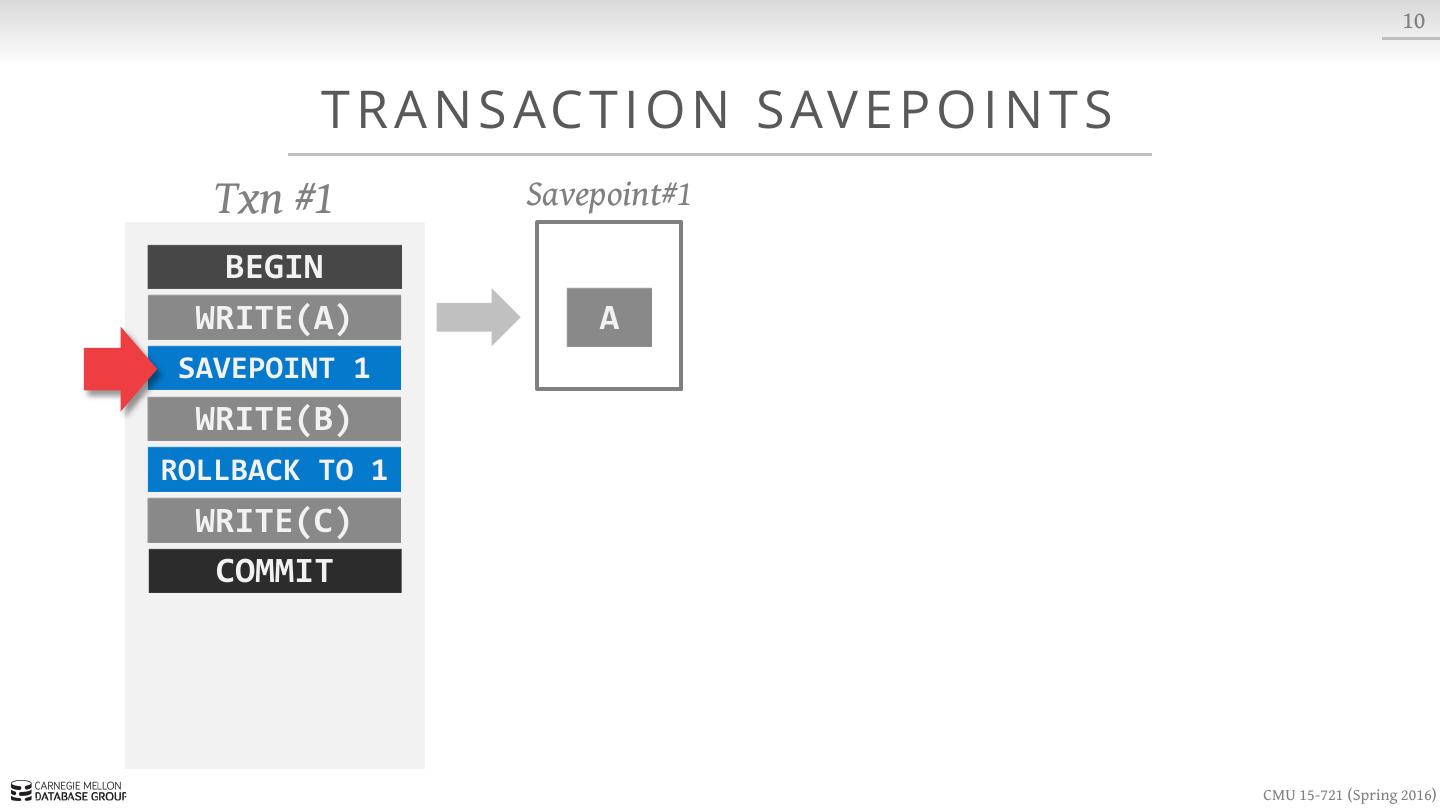 10

TRANSACTION SAVEPOINTS

Txn #1

BEGIN
WRITE(A)
SAVEPOINT 1
WRITE(B)
ROLLBACK TO 1
WRITE(C)
COMMIT

Savepoint#1

A

CARNEGIE MELLON DATABASE GROUP

CMU 15-721 (Spring 2016)